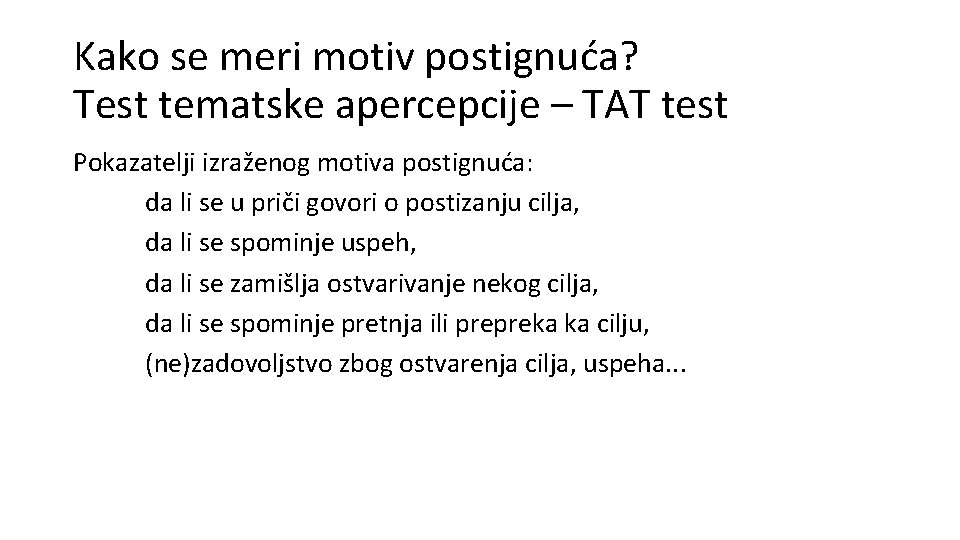 Kako se meri motiv postignuća?
Test tematske apercepcije – TAT test

Pokazatelji izraženog motiva postignuća:
da li se u priči govori o postizanju cilja,
da li se spominje uspeh,
da li se zamišlja ostvarivanje nekog cilja,
da li se spominje pretnja ili prepreka ka cilju,
(ne)zadovoljstvo zbog ostvarenja cilja, uspeha...